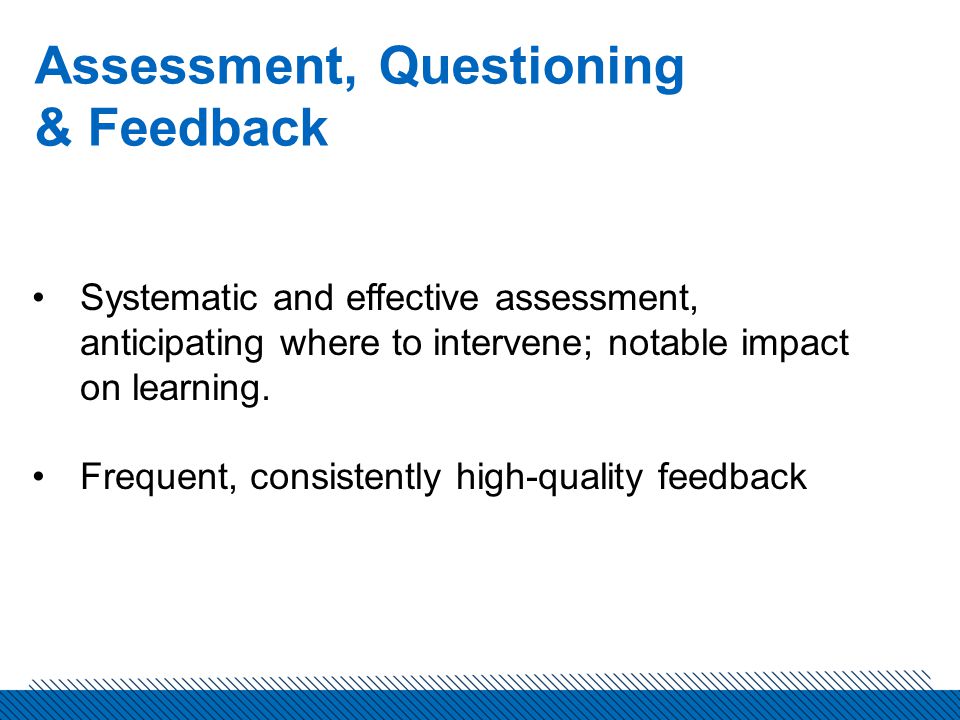 Assessment, Questioning & Feedback

• Systematic and effective assessment, anticipating where to intervene; notable impact on learning.

• Frequent, consistently high-quality feedback